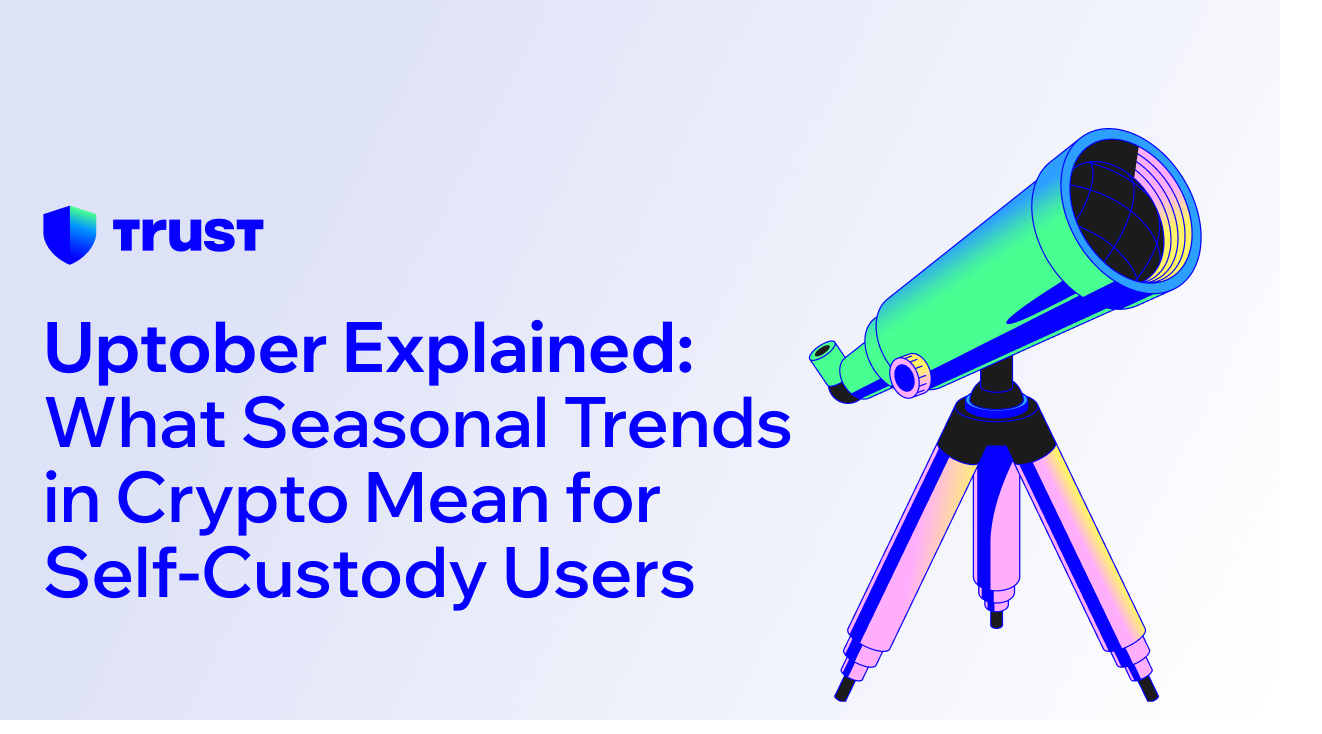 TRUST

Uptober Explained: What Seasonal Trends in Crypto Mean for Self-Custody Users